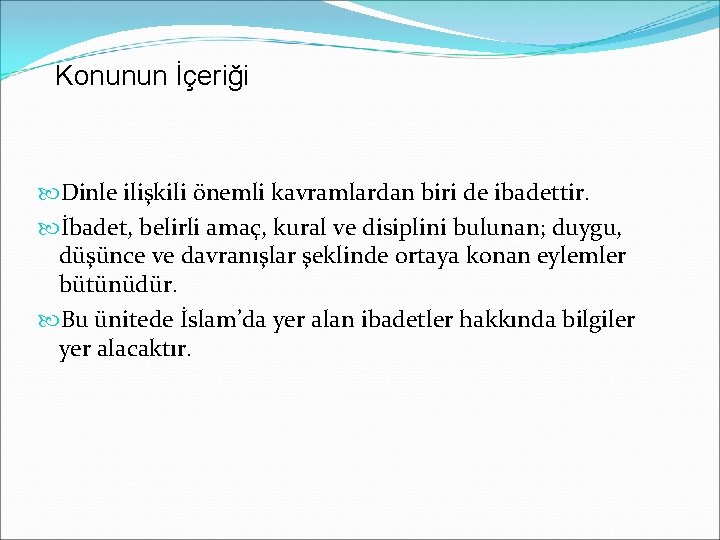 Konunun İçeriği

Dinle ilişkili önemli kavramlardan biri de ibadettir.

İbadet, belirli amaç, kural ve disiplini bulunan; duygu, düşünce ve davranışlar şeklinde ortaya konan eylemler bütünüdür.

Bu ünitede İslam'da yer alan ibadetler hakkında bilgiler yer alacaktır.